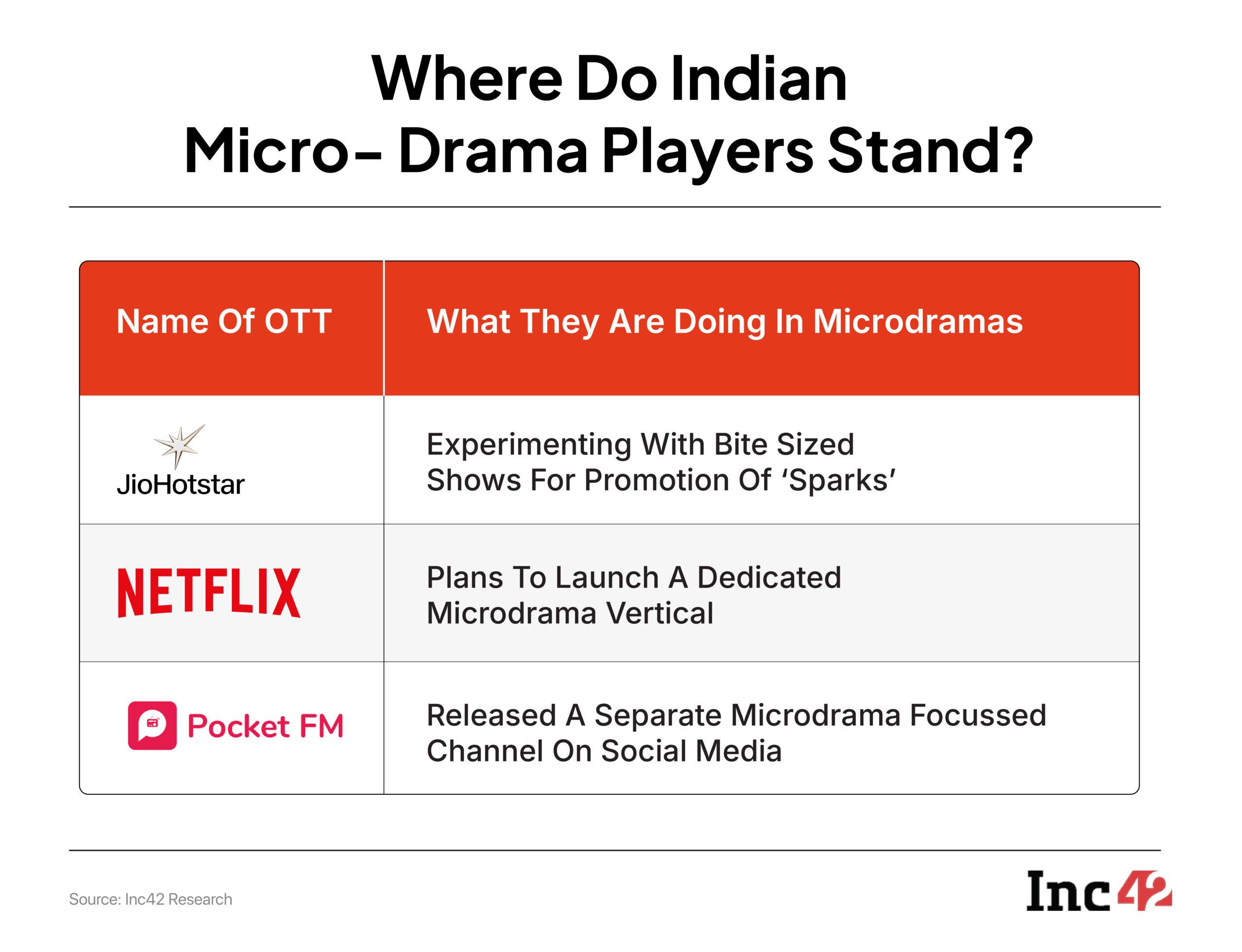 Where Do Indian Micro- Drama Players Stand?

| Name Of OTT | What They Are Doing In Microdramas |
|---|---|
| JioHotstar | Experimenting With Bite Sized Shows For Promotion Of 'Sparks' |
| NETFLIX | Plans To Launch A Dedicated Microdrama Vertical |
| Pocket FM | Released A Separate Microdrama Focussed Channel On Social Media |

Source: Inc42 Research

Inc42